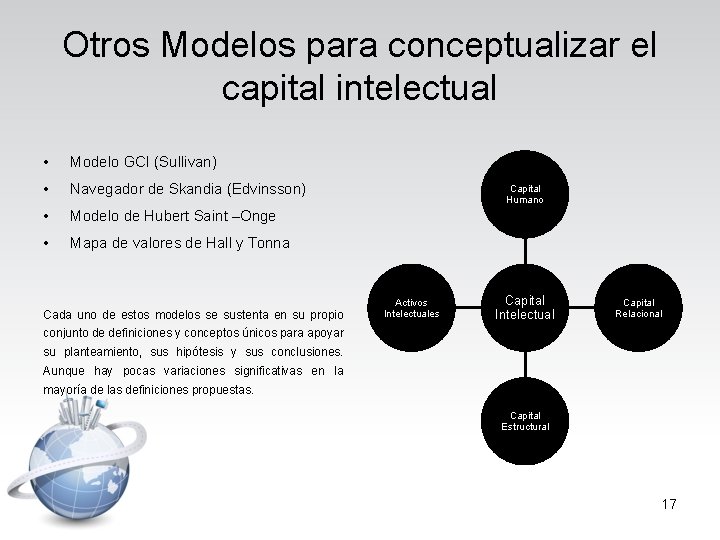 Otros Modelos para conceptualizar el capital intelectual

• Modelo GCI (Sullivan)
• Navegador de Skandia (Edvinsson)
• Modelo de Hubert Saint –Onge
• Mapa de valores de Hall y Tonna

Cada uno de estos modelos se sustenta en su propio conjunto de definiciones y conceptos únicos para apoyar su planteamiento, sus hipótesis y sus conclusiones. Aunque hay pocas variaciones significativas en la mayoría de las definiciones propuestas.

Capital Humano

Activos Intelectuales

Capital Intelectual

Capital Relacional

Capital Estructural

17